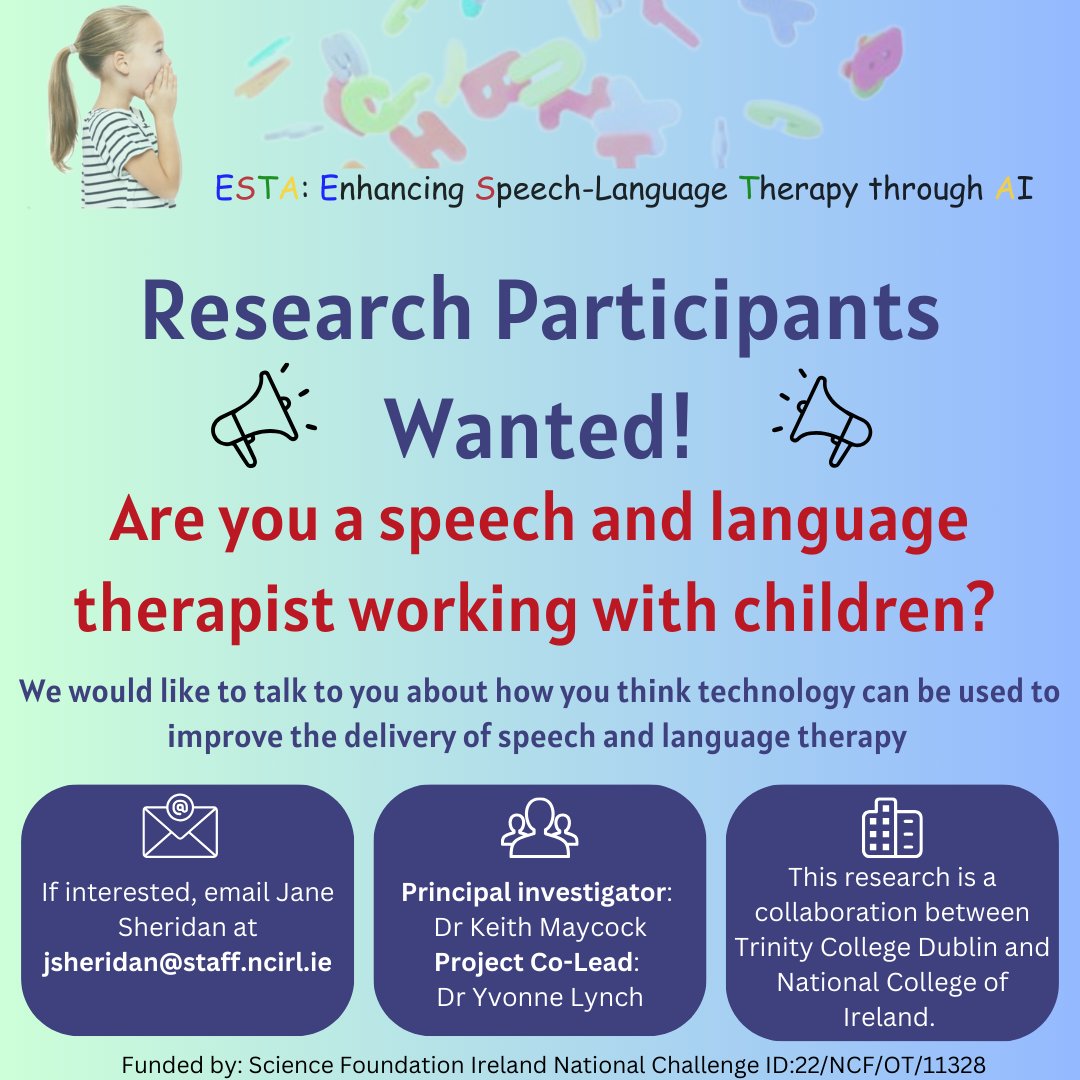 ESTA: Enhancing Speech-Language Therapy through AI

Research Participants Wanted!

Are you a speech and language therapist working with children?

We would like to talk to you about how you think technology can be used to improve the delivery of speech and language therapy

If interested, email Jane Sheridan at jsheridan@staff.ncirl.ie

Principal investigator: Dr Keith Maycock
Project Co-Lead: Dr Yvonne Lynch

This research is a collaboration between Trinity College Dublin and National College of Ireland.

Funded by: Science Foundation Ireland National Challenge ID:22/NCF/OT/11328